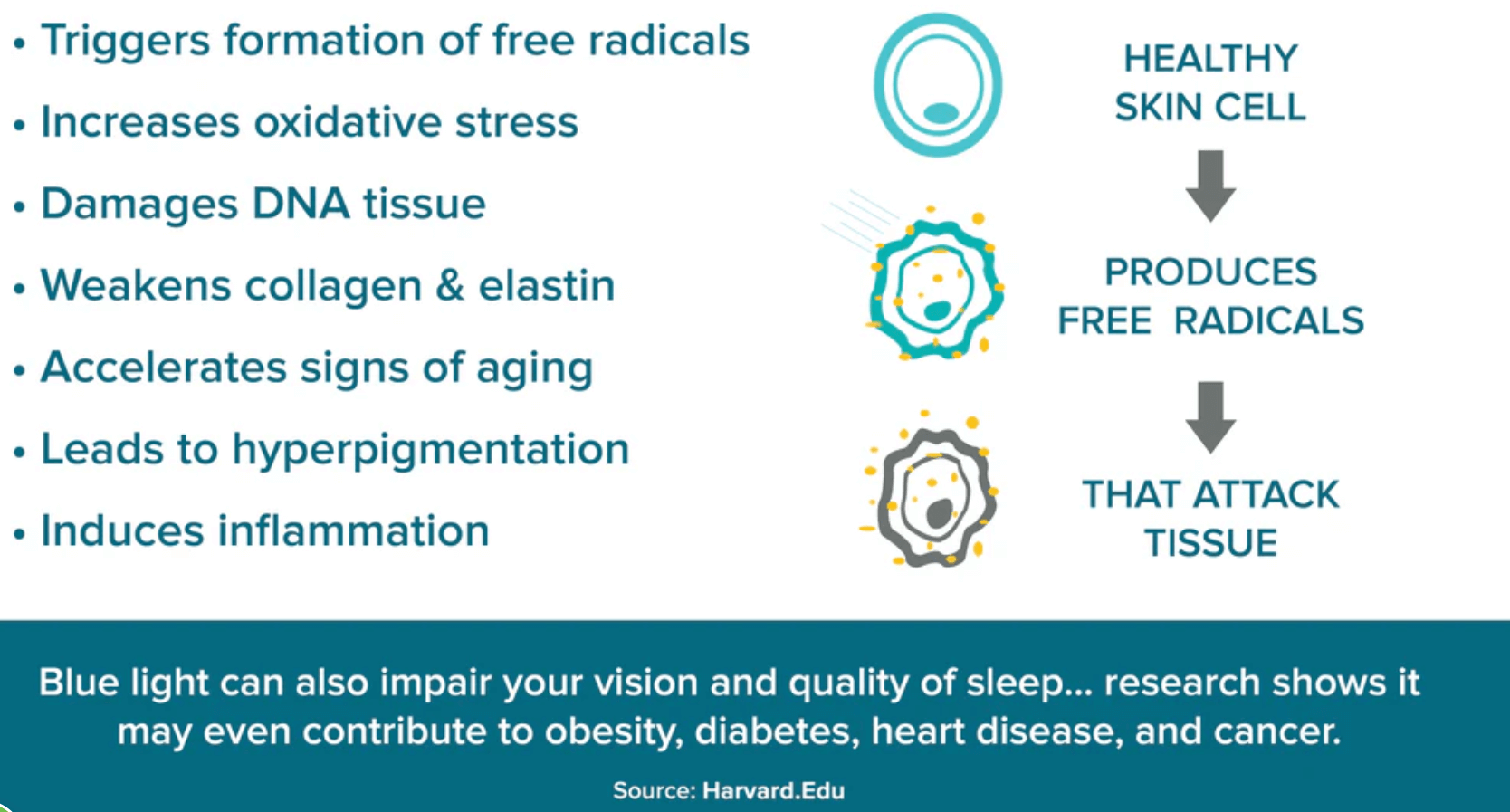 • Triggers formation of free radicals
• Increases oxidative stress
• Damages DNA tissue
• Weakens collagen & elastin
• Accelerates signs of aging
• Leads to hyperpigmentation
• Induces inflammation

HEALTHY SKIN CELL

PRODUCES FREE RADICALS

THAT ATTACK TISSUE

Blue light can also impair your vision and quality of sleep... research shows it may even contribute to obesity, diabetes, heart disease, and cancer.

Source: Harvard.Edu